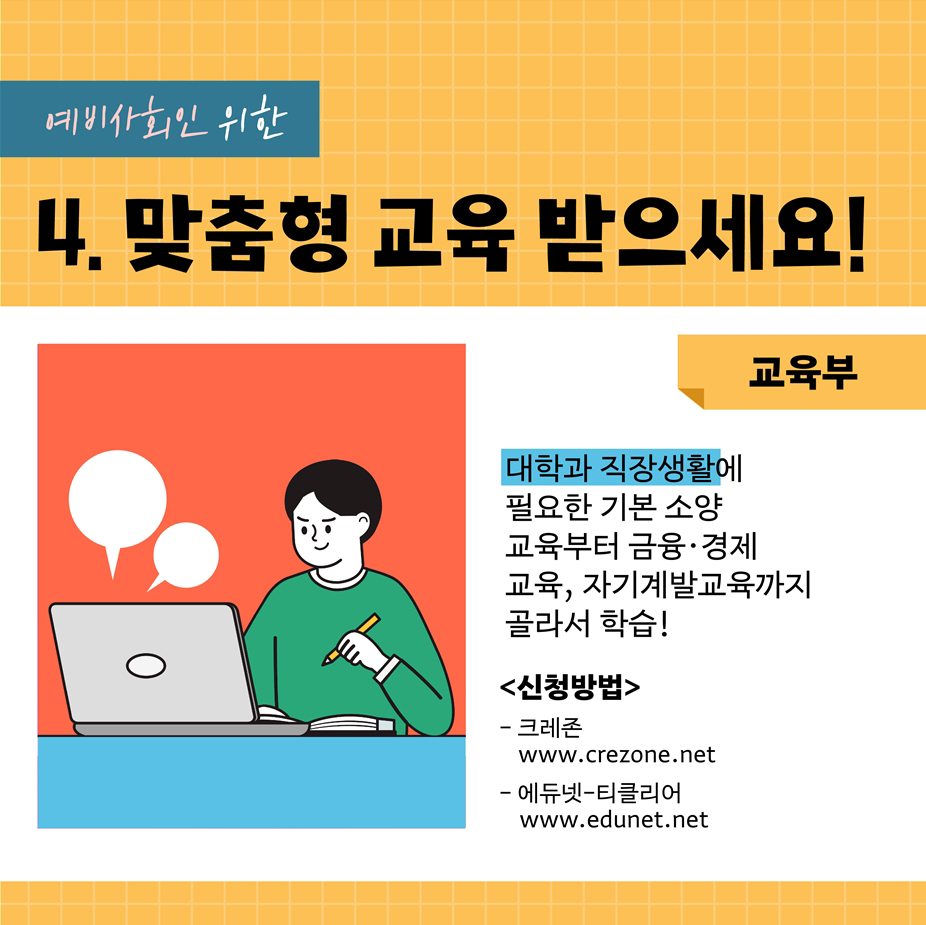 예비사회인 위한

4. 맞춤형 교육 받으세요!

교육부

대학과 직장생활에 필요한 기본 소양 교육부터 금융·경제 교육, 자기계발교육까지 골라서 학습!

<신청방법>

- 크레존
www.crezone.net

- 에듀넷-티클리어
www.edunet.net